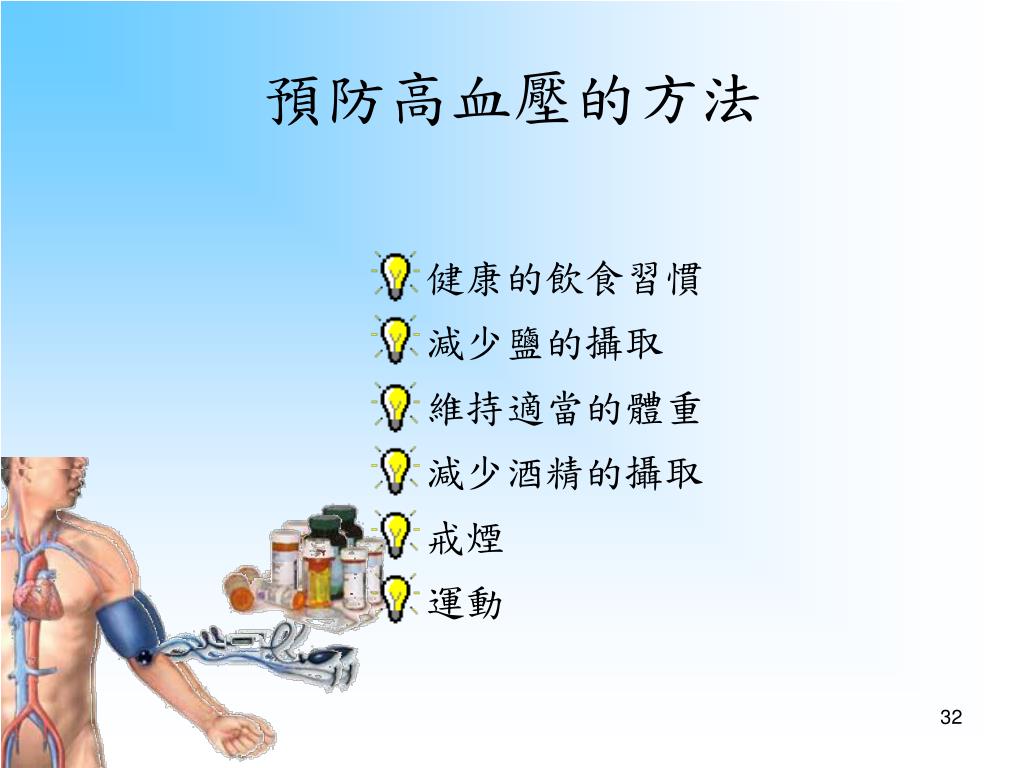 預防高血壓的方法

健康的飲食習慣
減少鹽的攝取
維持適當的體重
減少酒精的攝取
戒煙
運動

32